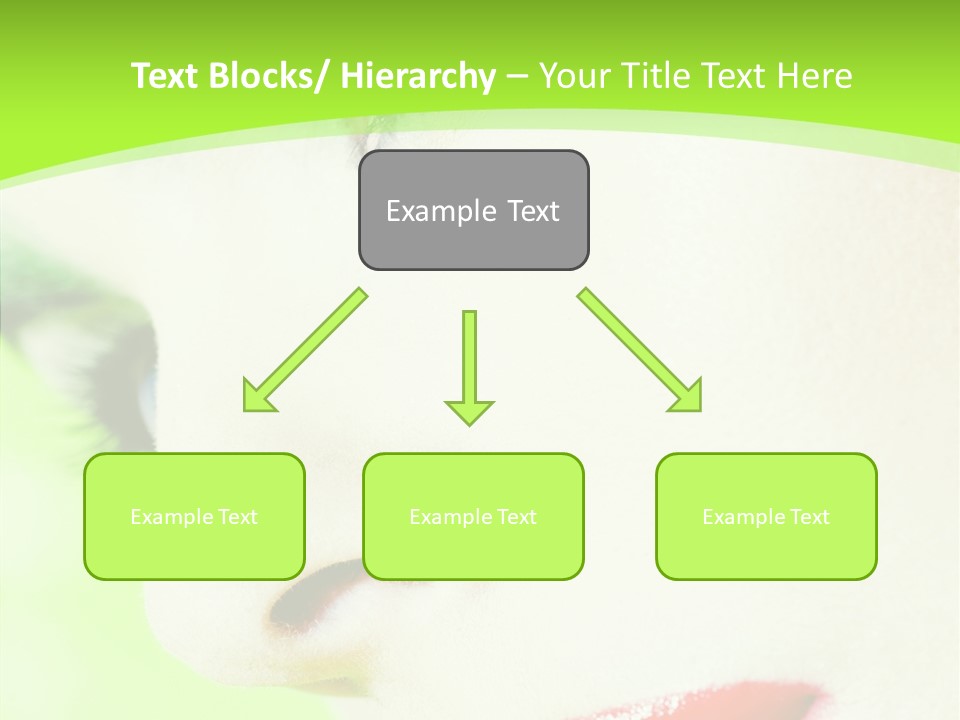 Text Blocks/ Hierarchy – Your Title Text Here

Example Text

Example Text

Example Text

Example Text